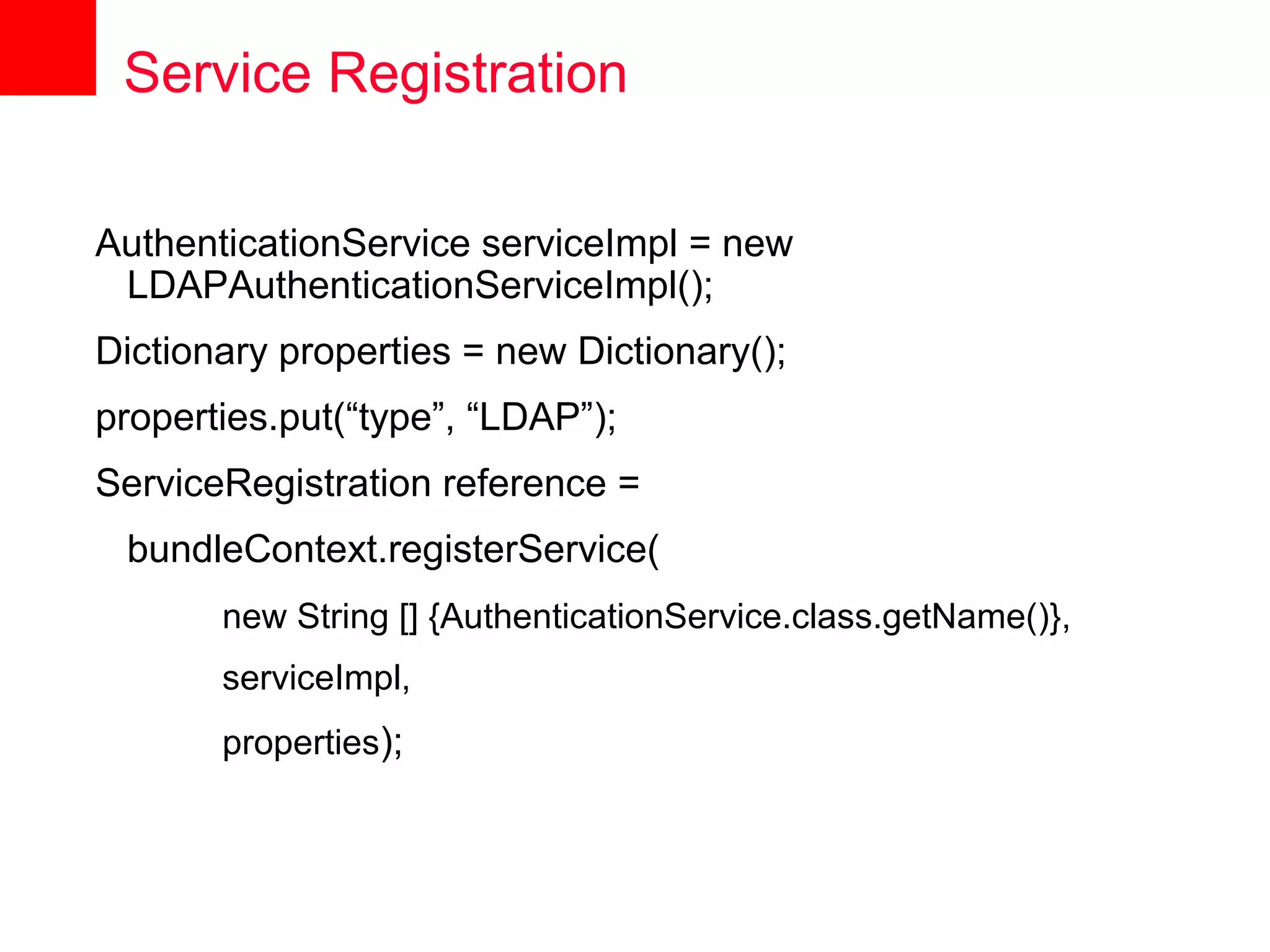 Service Registration

AuthenticationService serviceImpl = new LDAPAuthenticationServiceImpl();

Dictionary properties = new Dictionary();

properties.put(“type”, “LDAP”);

ServiceRegistration reference =

bundleContext.registerService(

new String [] {AuthenticationService.class.getName()},

serviceImpl,

properties);